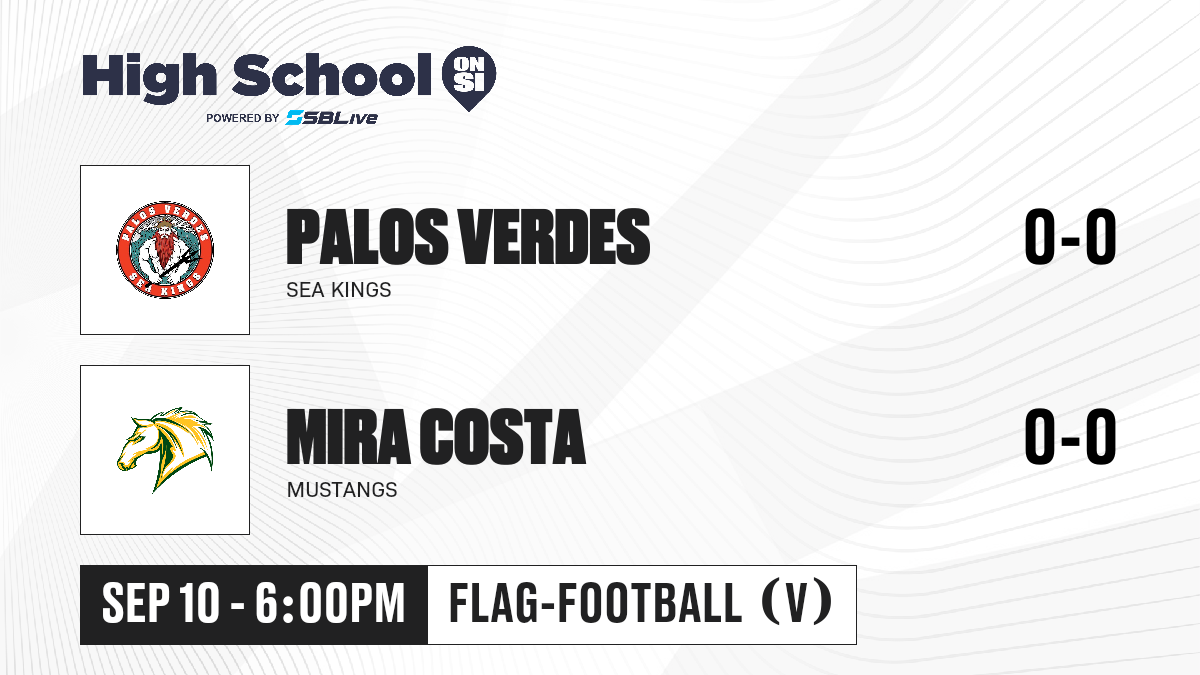 High School ON SI
POWERED BY SBLive

PALOS VERDES SEA KINGS

PALOS VERDES
SEA KINGS
0-0

MIRA COSTA
MUSTANGS
0-0

SEP 10 - 6:00PM
FLAG-FOOTBALL (V)